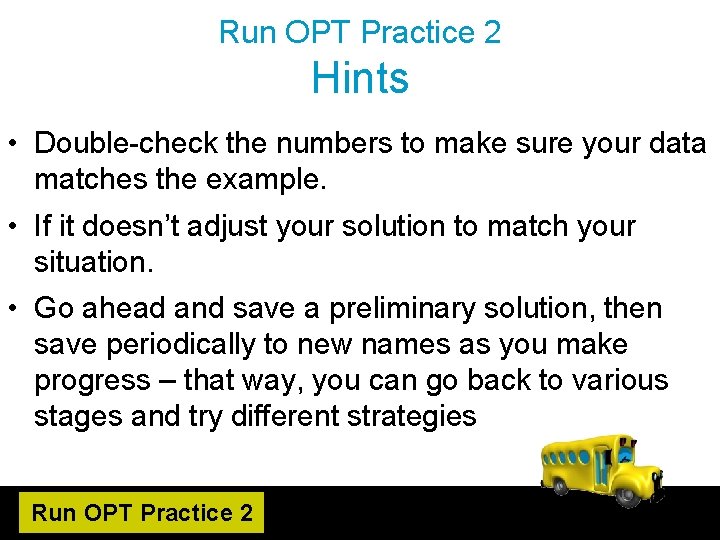 Run OPT Practice 2
Hints

• Double-check the numbers to make sure your data matches the example.

• If it doesn't adjust your solution to match your situation.

• Go ahead and save a preliminary solution, then save periodically to new names as you make progress – that way, you can go back to various stages and try different strategies

Run OPT Practice 2